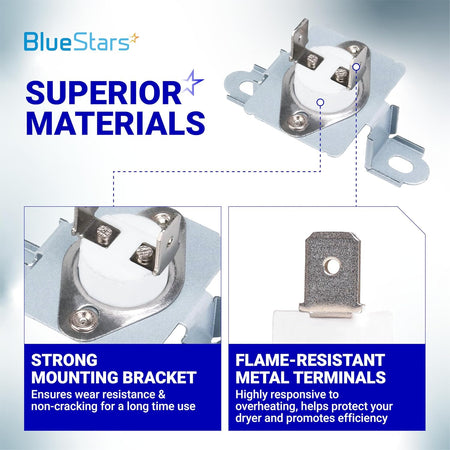 BlueStars

SUPERIOR MATERIALS

STRONG MOUNTING BRACKET

Ensures wear resistance & non-cracking for a long time use

FLAME-RESISTANT METAL TERMINALS

Highly responsive to overheating, helps protect your dryer and promotes efficiency